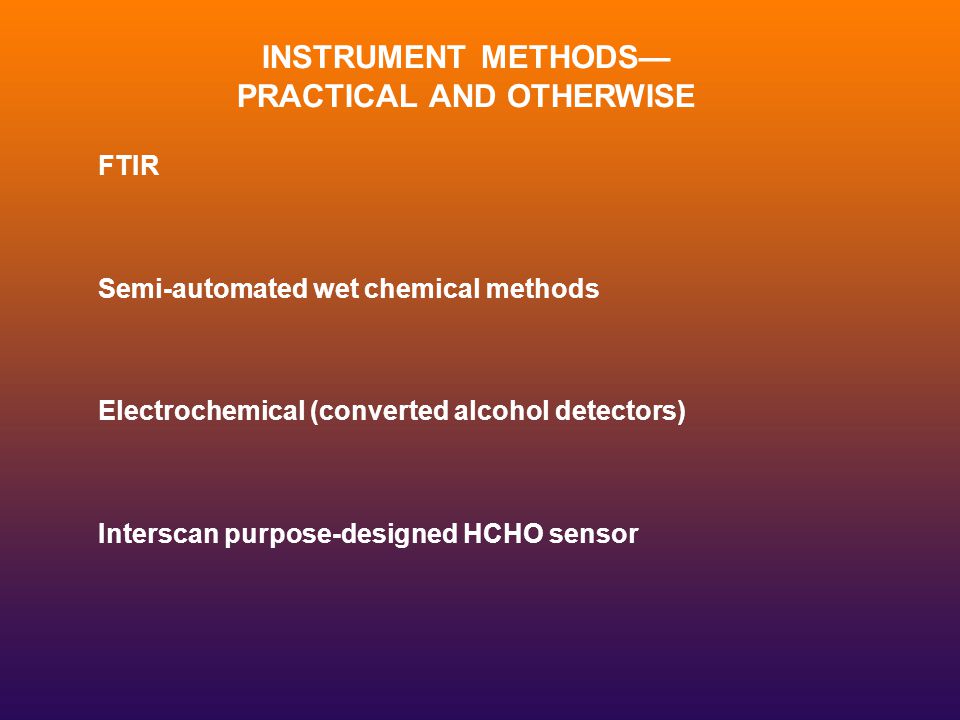 INSTRUMENT METHODS—
PRACTICAL AND OTHERWISE

FTIR

Semi-automated wet chemical methods

Electrochemical (converted alcohol detectors)

Interscan purpose-designed HCHO sensor